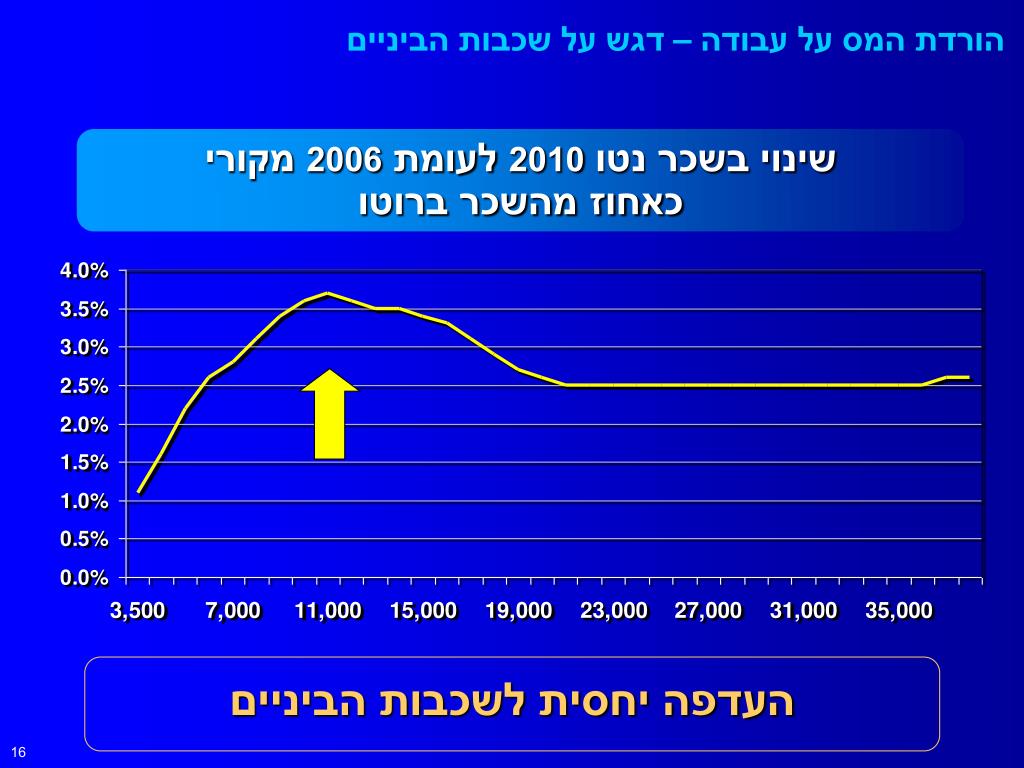 הורדת המס על עבודה – דגש על שכבות הביניים

שינוי בשכר נטו 2010 לעומת 2006 מקורי
כאחוז מהשכר ברוטו

4.0%
3.5%
3.0%
2.5%
2.0%
1.5%
1.0%
0.5%
0.0%

3,500 7,000 11,000 15,000 19,000 23,000 27,000 31,000 35,000

העדפה יחסית לשכבות הביניים

16